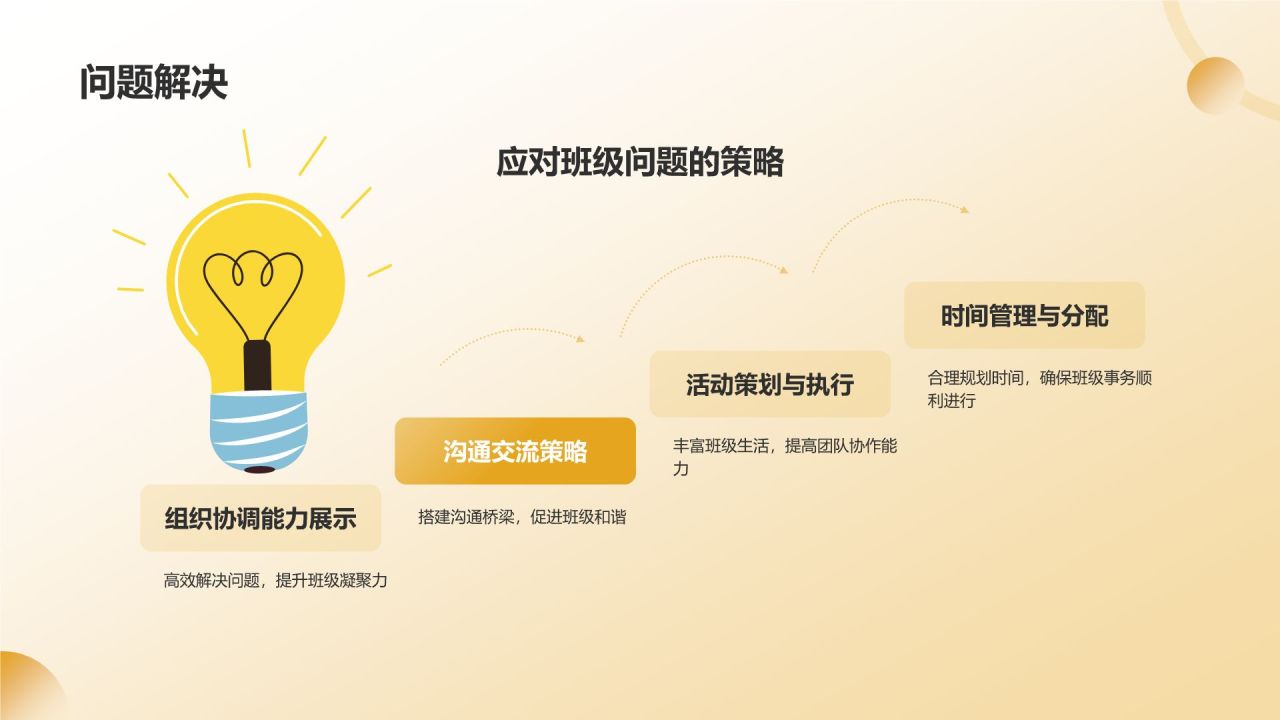 问题解决

应对班级问题的策略

组织协调能力展示

高效解决问题，提升班级凝聚力

沟通交流策略

搭建沟通桥梁，促进班级和谐

活动策划与执行

丰富班级生活，提高团队协作能力

时间管理与分配

合理规划时间，确保班级事务顺利进行